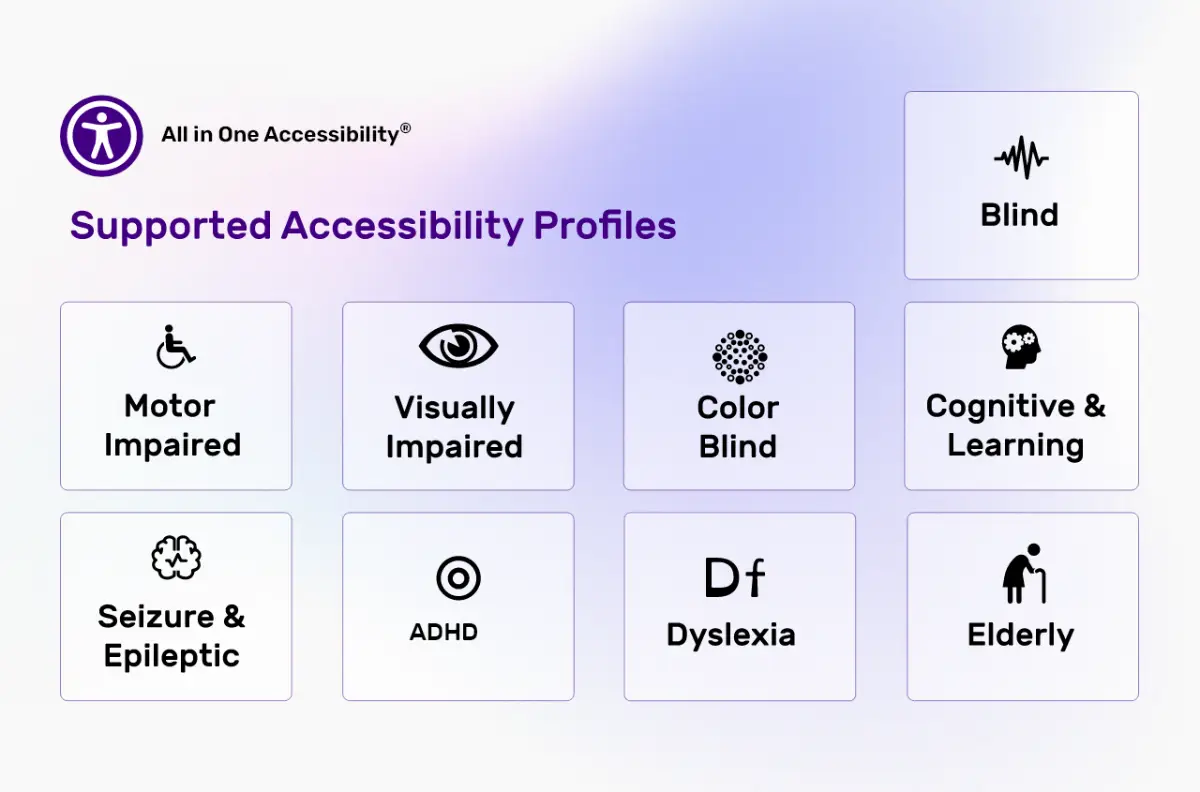 All in One Accessibility®

Supported Accessibility Profiles

Blind

Motor Impaired

Visually Impaired

Color Blind

Cognitive & Learning

Seizure & Epileptic

ADHD

Df

Dyslexia

Elderly